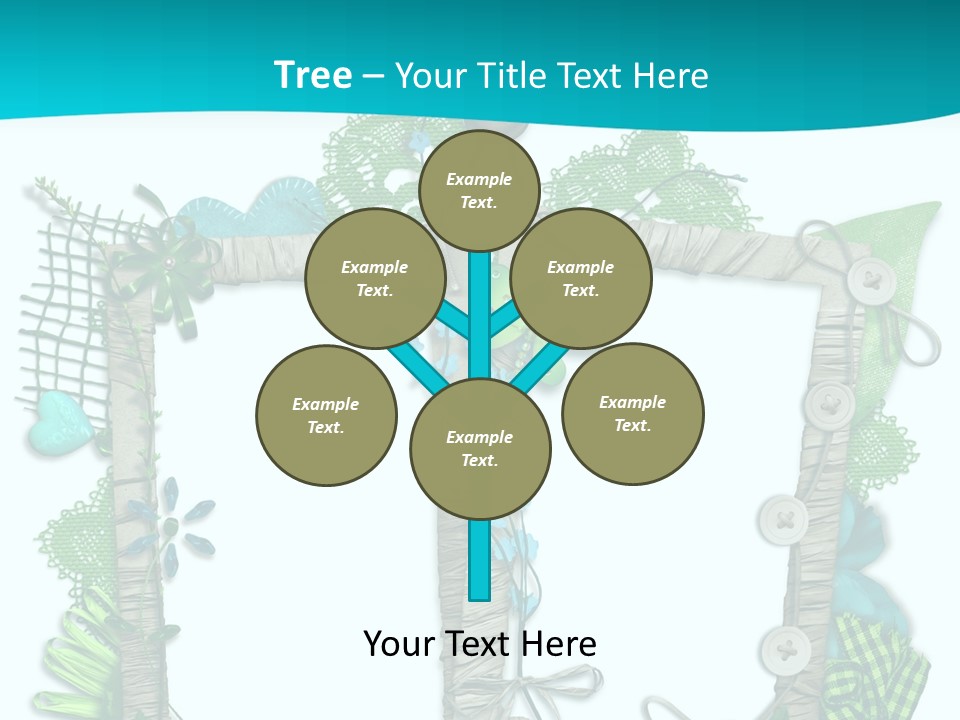 Tree – Your Title Text Here

Example Text.

Example Text.

Example Text.

Example Text.

Example Text.

Example Text.

Your Text Here